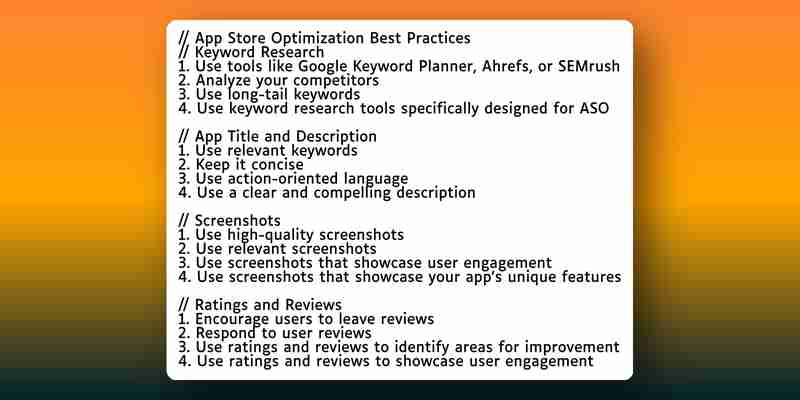 // App Store Optimization Best Practices
// Keyword Research
1. Use tools like Google Keyword Planner, Ahrefs, or SEMrush
2. Analyze your competitors
3. Use long-tail keywords
4. Use keyword research tools specifically designed for ASO

// App Title and Description
1. Use relevant keywords
2. Keep it concise
3. Use action-oriented language
4. Use a clear and compelling description

// Screenshots
1. Use high-quality screenshots
2. Use relevant screenshots
3. Use screenshots that showcase user engagement
4. Use screenshots that showcase your app's unique features

// Ratings and Reviews
1. Encourage users to leave reviews
2. Respond to user reviews
3. Use ratings and reviews to identify areas for improvement
4. Use ratings and reviews to showcase user engagement